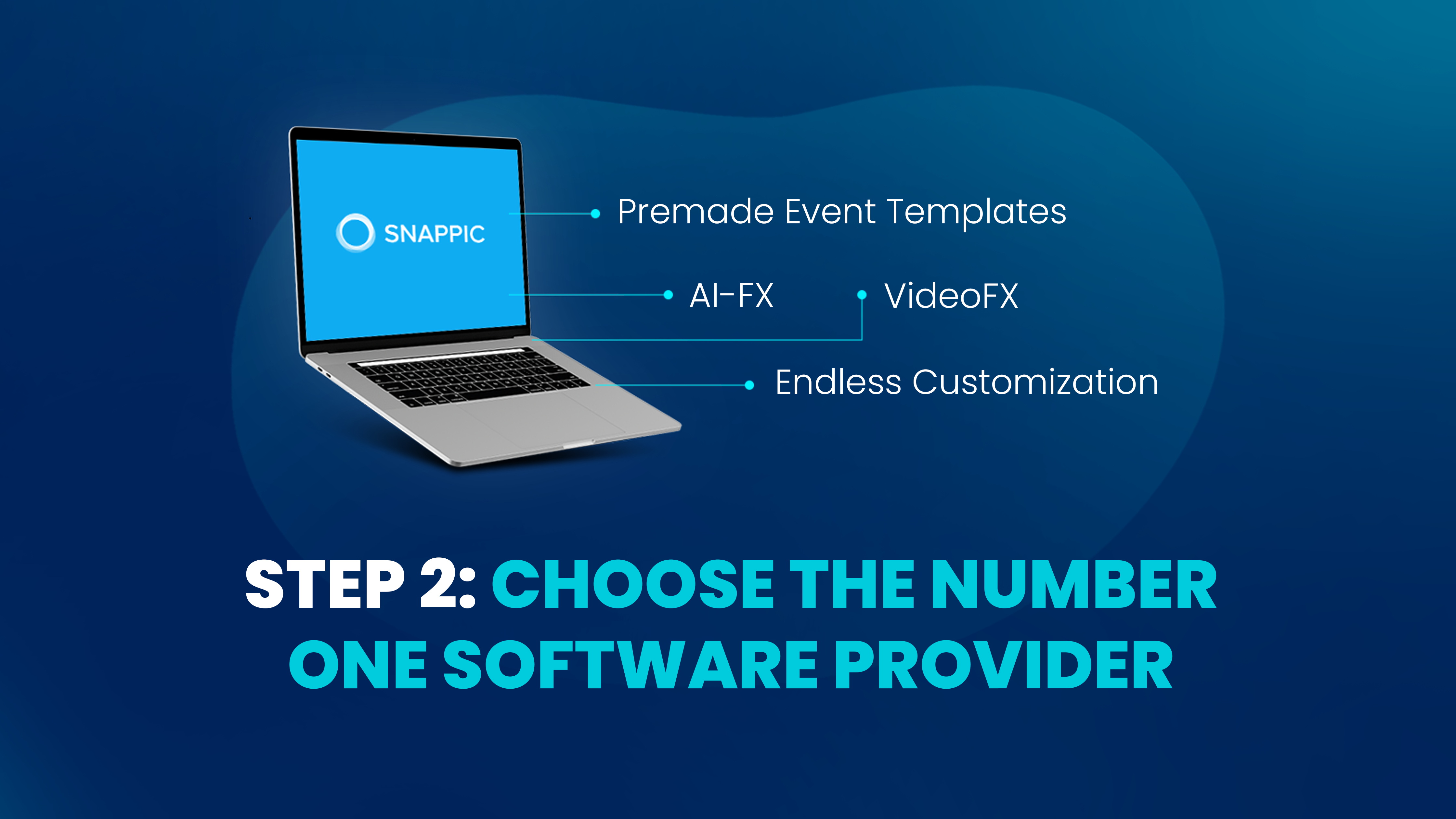 SNAPPIC

Premade Event Templates

AI-FX

VideoFX

Endless Customization

STEP 2: CHOOSE THE NUMBER ONE SOFTWARE PROVIDER